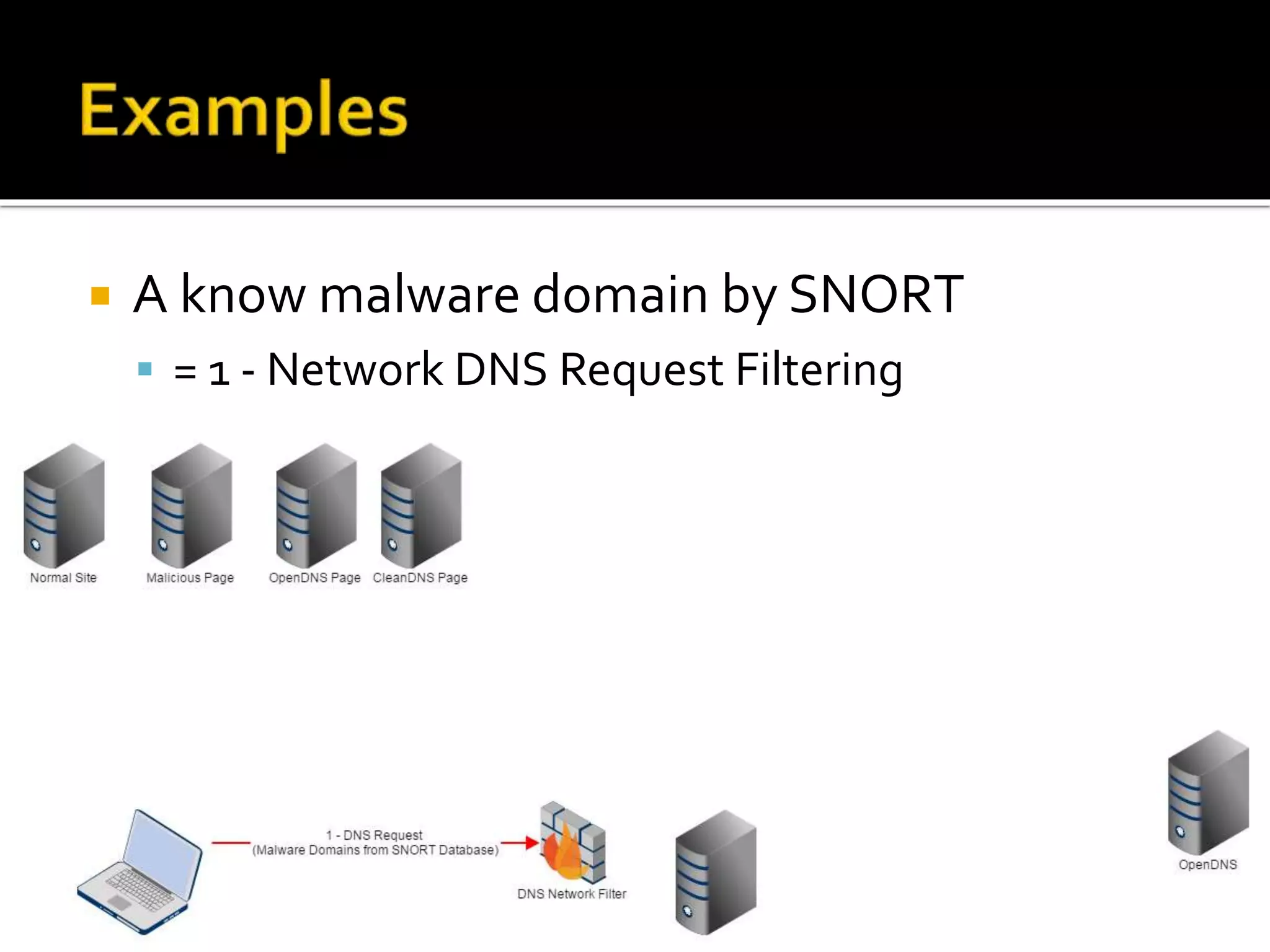 Examples

A know malware domain by SNORT

= 1 - Network DNS Request Filtering

Normal Site

Malicious Page

OpenDNS Page

CleanDNS Page

1 - DNS Request
(Malware Domains from SNORT Database)

DNS Network Filter

OpenDNS